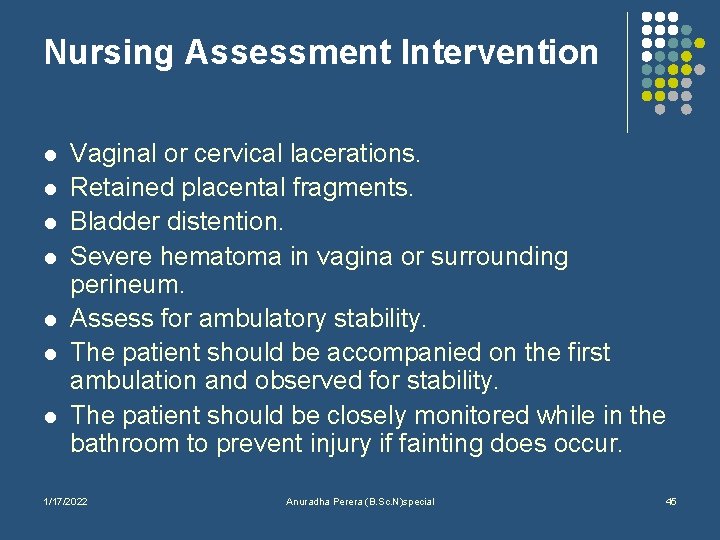 Nursing Assessment Intervention

- Vaginal or cervical lacerations.
- Retained placental fragments.
- Bladder distention.
- Severe hematoma in vagina or surrounding perineum.
- Assess for ambulatory stability.
- The patient should be accompanied on the first ambulation and observed for stability.
- The patient should be closely monitored while in the bathroom to prevent injury if fainting does occur.

1/17/2022

Anuradha Perera (B.Sc.N)special

45